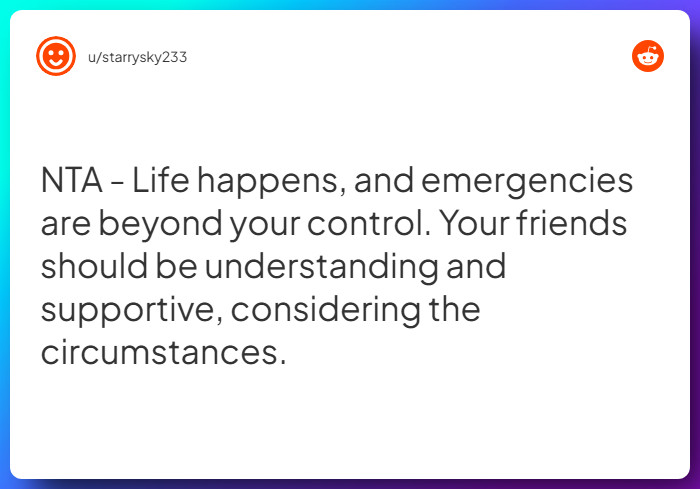 u/starrysky233

NTA - Life happens, and emergencies are beyond your control. Your friends should be understanding and supportive, considering the circumstances.